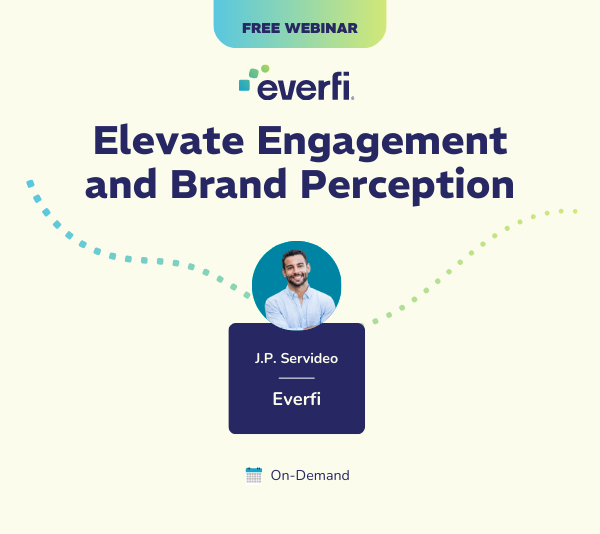 FREE WEBINAR

everfi

Elevate Engagement and Brand Perception

J.P. Servideo

Everfi

On-Demand